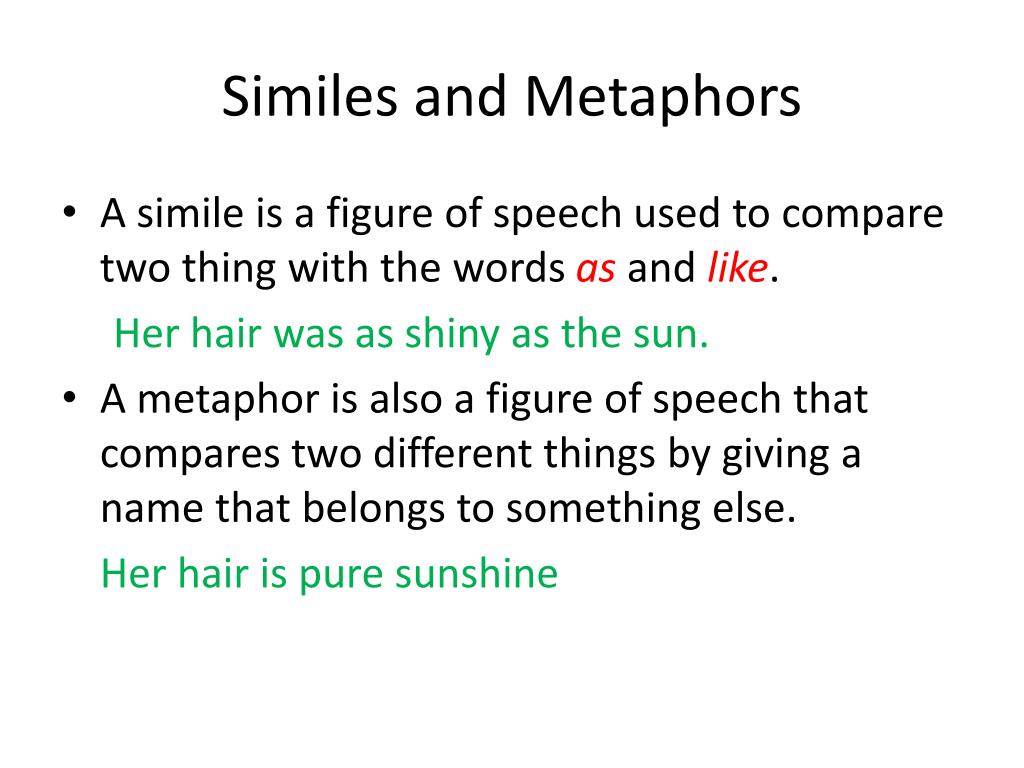 Similes and Metaphors

• A simile is a figure of speech used to compare two thing with the words as and like.

Her hair was as shiny as the sun.

• A metaphor is also a figure of speech that compares two different things by giving a name that belongs to something else.

Her hair is pure sunshine